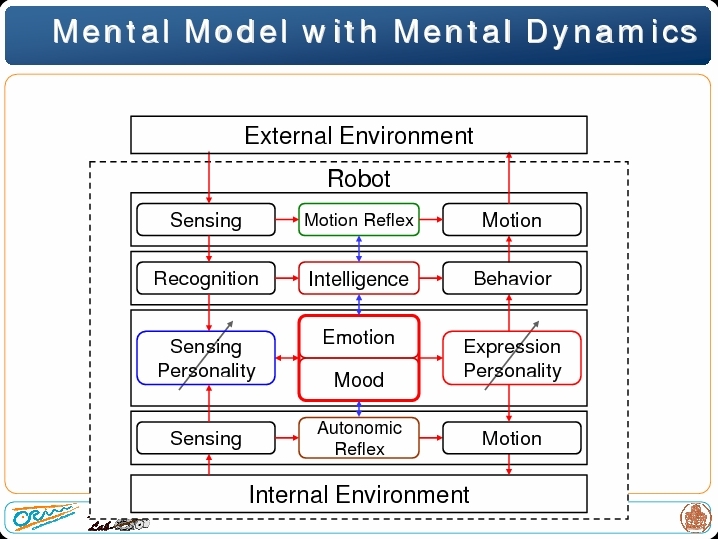 Mental Model with Mental Dynamics

External Environment

Robot

Sensing

Motion Reflex

Motion

Recognition

Intelligence

Behavior

Sensing Personality

Emotion

Mood

Expression Personality

Sensing

Autonomic Reflex

Motion

Internal Environment

ORM

Lab